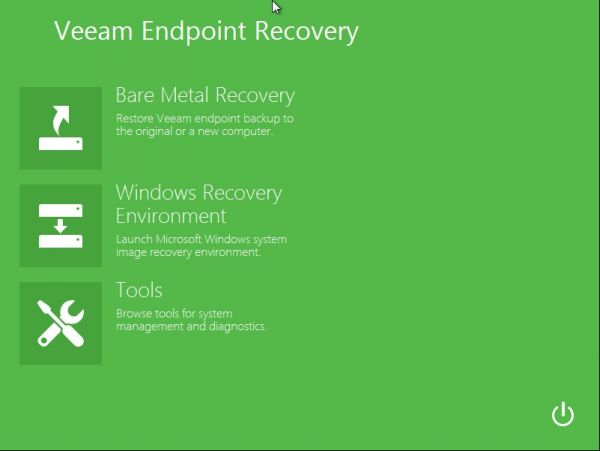 Veeam Endpoint Recovery

Bare Metal Recovery
Restore Veeam endpoint backup to the original or a new computer.

Windows Recovery Environment
Launch Microsoft Windows system image recovery environment.

Tools
Browse tools for system management and diagnostics.